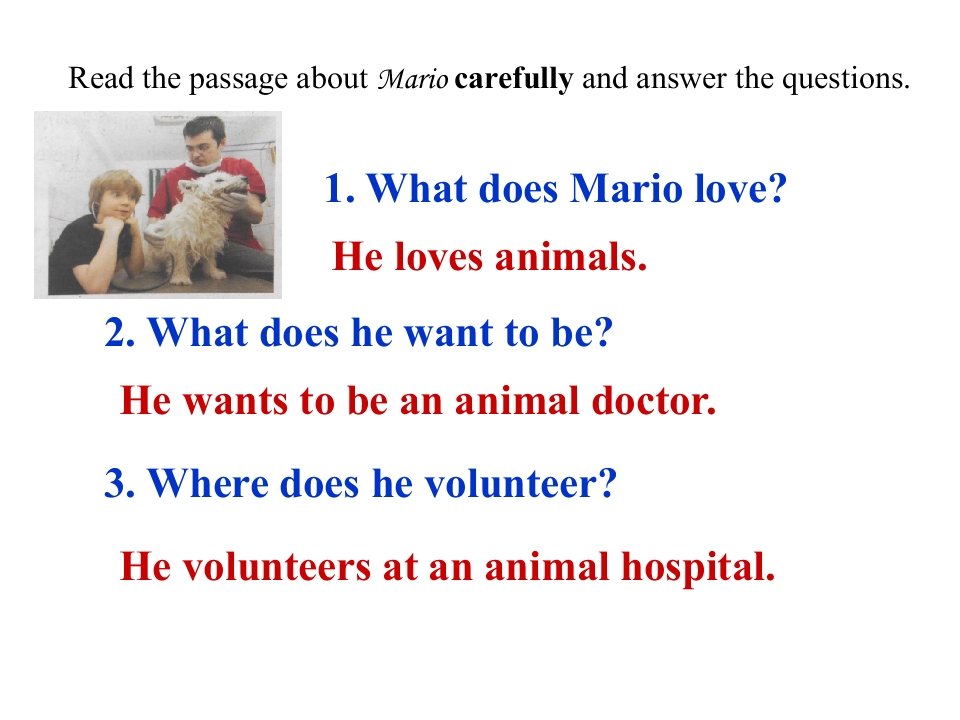 Read the passage about Mario carefully and answer the questions.

1. What does Mario love?

He loves animals.

2. What does he want to be?

He wants to be an animal doctor.

3. Where does he volunteer?

He volunteers at an animal hospital.